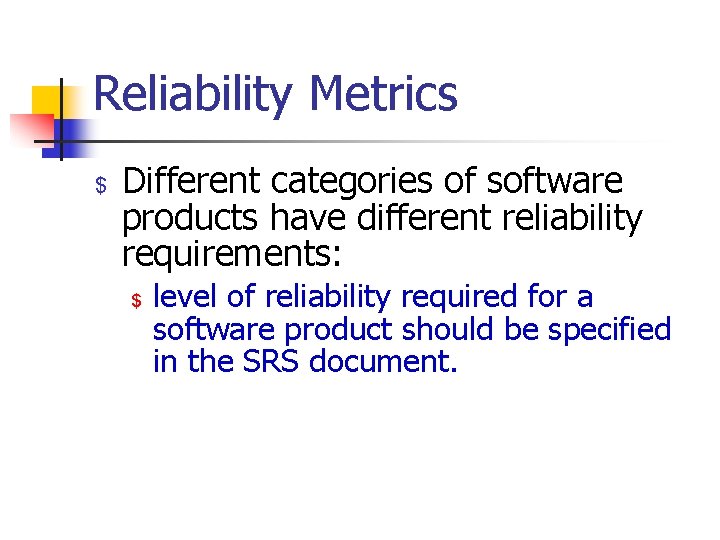 Reliability Metrics

$ Different categories of software products have different reliability requirements:

$ level of reliability required for a software product should be specified in the SRS document.